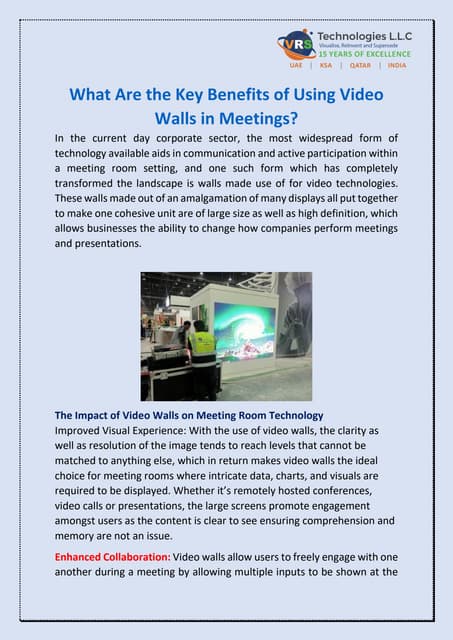 VRS Technologies L.L.C
Visualize, Reinvent and Supersede
15 YEARS OF EXCELLENCE
UAE | KSA | QATAR | INDIA

What Are the Key Benefits of Using Video Walls in Meetings?

In the current day corporate sector, the most widespread form of technology available aids in communication and active participation within a meeting room setting, and one such form which has completely transformed the landscape is walls made use of for video technologies. These walls made out of an amalgamation of many displays all put together to make one cohesive unit are of large size as well as high definition, which allows businesses the ability to change how companies perform meetings and presentations.

The Impact of Video Walls on Meeting Room Technology
Improved Visual Experience: With the use of video walls, the clarity as well as resolution of the image tends to reach levels that cannot be matched to anything else, which in return makes video walls the ideal choice for meeting rooms where intricate data, charts, and visuals are required to be displayed. Whether it's remotely hosted conferences, video calls or presentations, the large screens promote engagement amongst users as the content is clear to see ensuring comprehension and memory are not an issue.

Enhanced Collaboration: Video walls allow users to freely engage with one another during a meeting by allowing multiple inputs to be shown at the